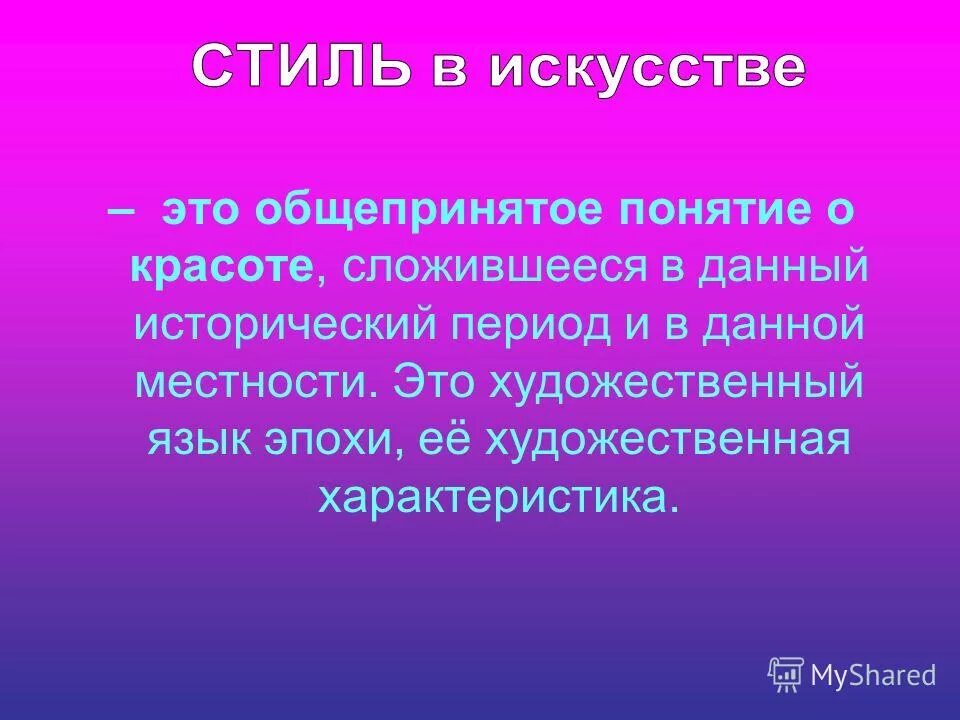 СТИЛЬ в искусстве

– это общепринятое понятие о красоте, сложившееся в данный исторический период и в данной местности. Это художественный язык эпохи, её художественная характеристика.

MyShared